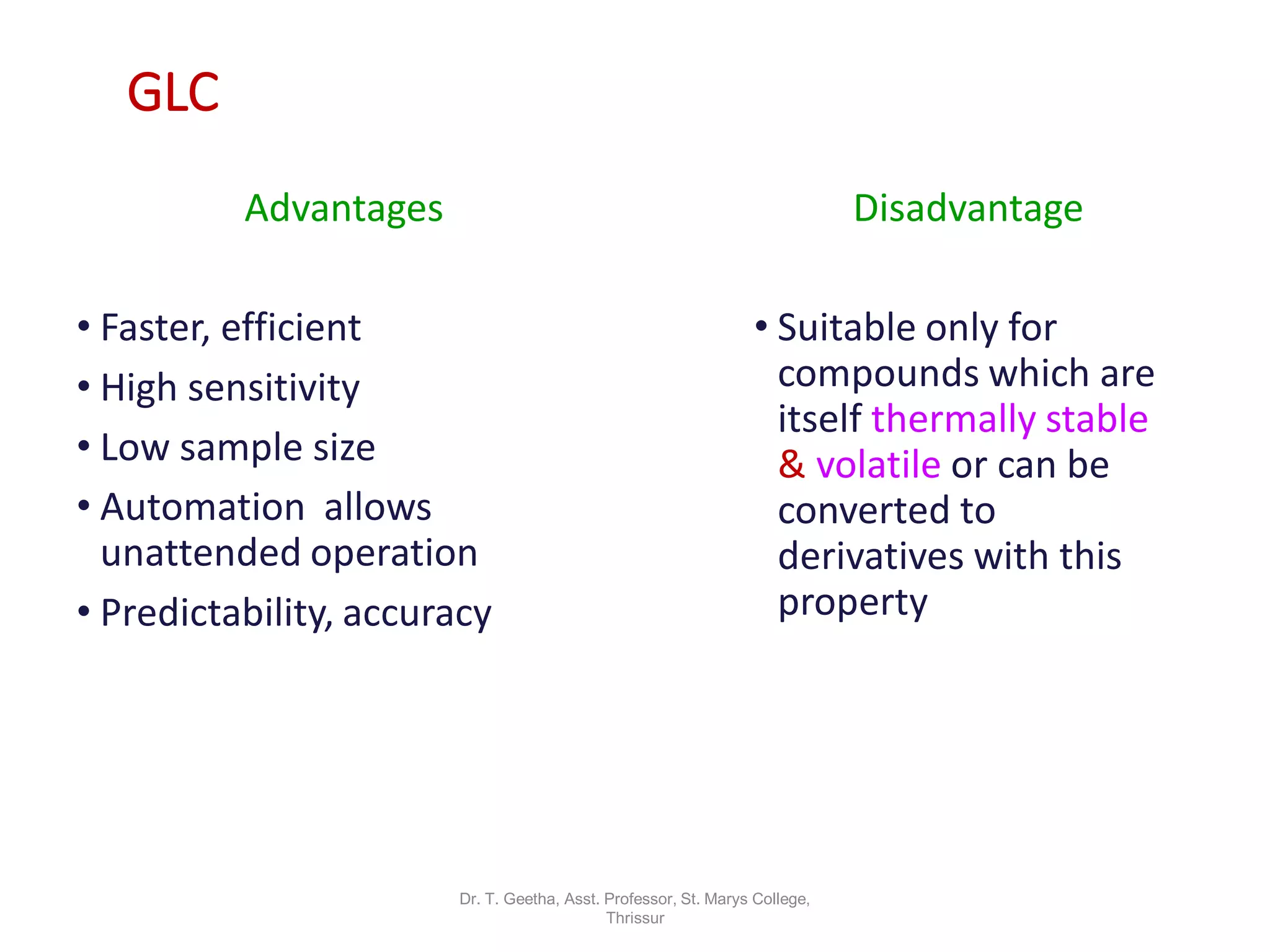 GLC

Advantages

• Faster, efficient
• High sensitivity
• Low sample size
• Automation allows unattended operation
• Predictability, accuracy

Disadvantage

• Suitable only for compounds which are itself thermally stable & volatile or can be converted to derivatives with this property

Dr. T. Geetha, Asst. Professor, St. Marys College, Thrissur